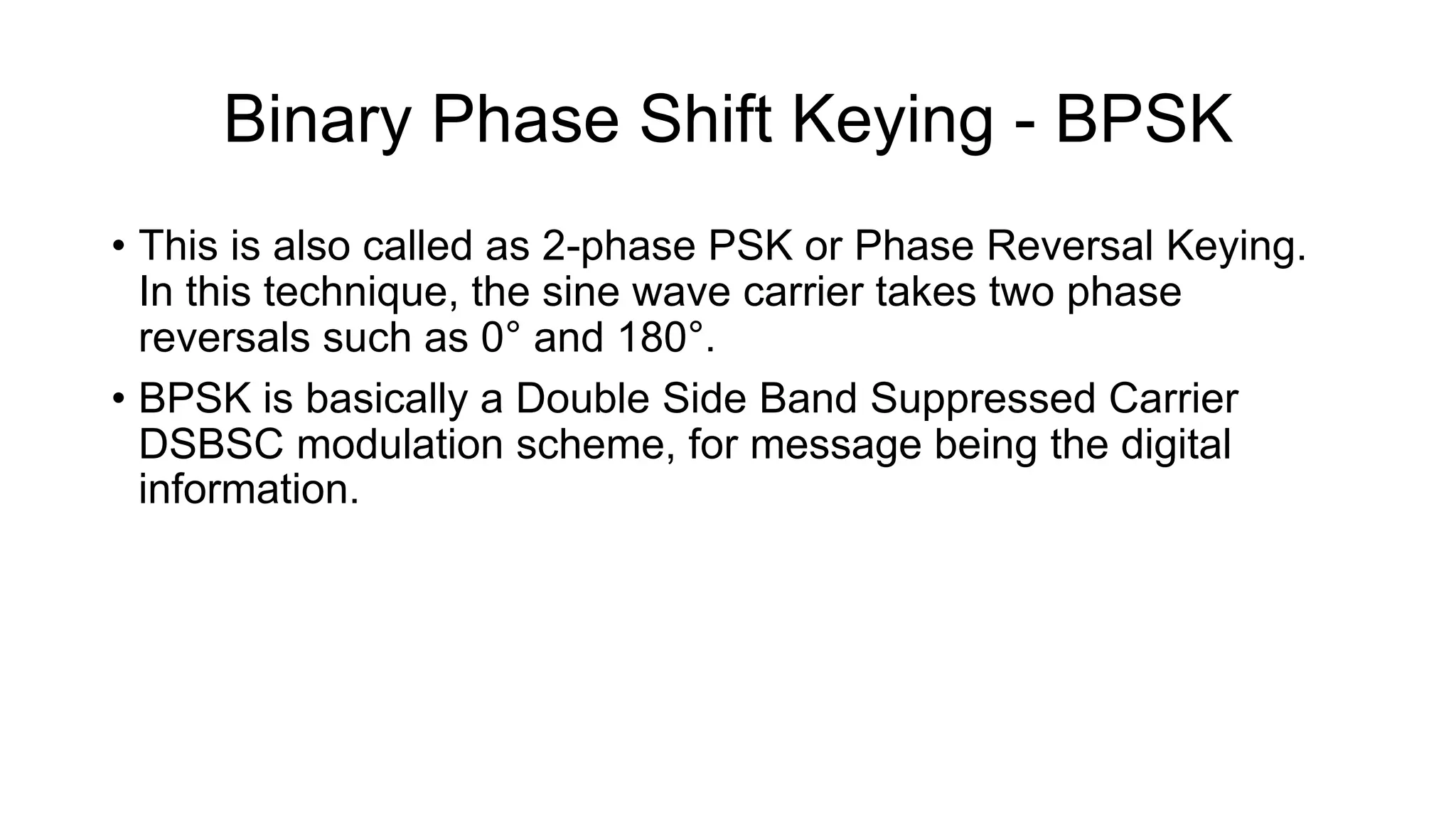 Binary Phase Shift Keying - BPSK

• This is also called as 2-phase PSK or Phase Reversal Keying. In this technique, the sine wave carrier takes two phase reversals such as 0° and 180°.

• BPSK is basically a Double Side Band Suppressed Carrier DSBSC modulation scheme, for message being the digital information.